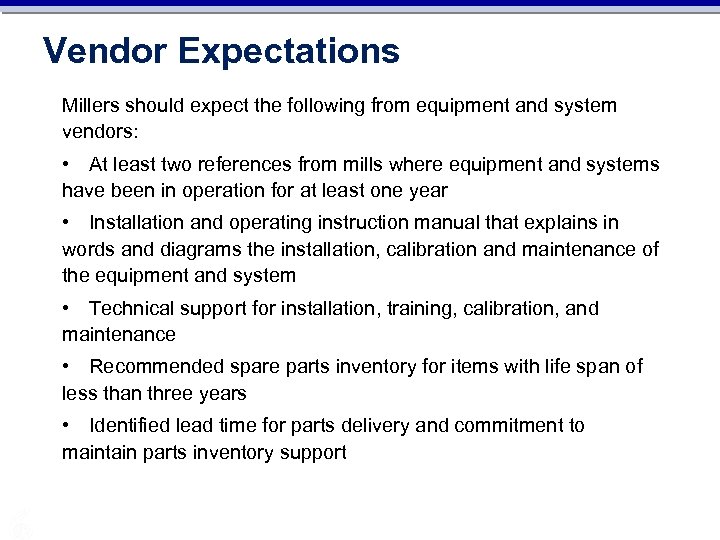 Vendor Expectations

Millers should expect the following from equipment and system vendors:

• At least two references from mills where equipment and systems have been in operation for at least one year

• Installation and operating instruction manual that explains in words and diagrams the installation, calibration and maintenance of the equipment and system

• Technical support for installation, training, calibration, and maintenance

• Recommended spare parts inventory for items with life span of less than three years

• Identified lead time for parts delivery and commitment to maintain parts inventory support